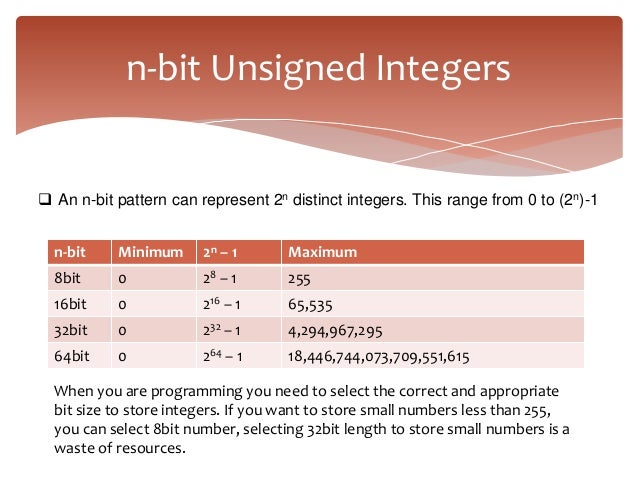 n-bit Unsigned Integers

❑ An n-bit pattern can represent $2^n$ distinct integers. This range from 0 to $(2^n)$-1

| n-bit | Minimum | $2^n - 1$ | Maximum |
|---|---|---|---|
| 8bit | 0 | $2^8 - 1$ | 255 |
| 16bit | 0 | $2^{16} - 1$ | 65,535 |
| 32bit | 0 | $2^{32} - 1$ | 4,294,967,295 |
| 64bit | 0 | $2^{64} - 1$ | 18,446,744,073,709,551,615 |

When you are programming you need to select the correct and appropriate bit size to store integers. If you want to store small numbers less than 255, you can select 8bit number, selecting 32bit length to store small numbers is a waste of resources.